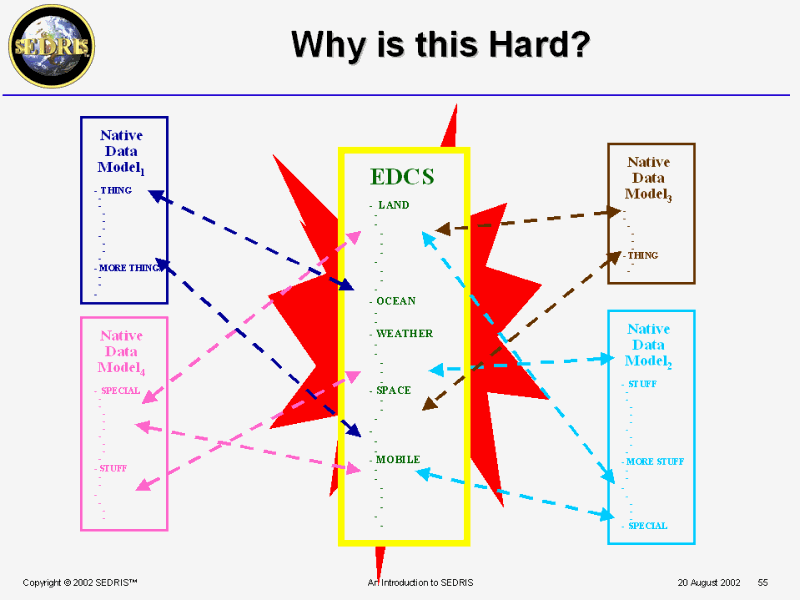 SEDRIS

Why is this Hard?

Native Data Model$_1$
- THING
- MORE THINGS

Native Data Model$_4$
- SPECIAL
- STUFF

EDCS
- LAND
- OCEAN
- WEATHER
- SPACE
- MOBILE

Native Data Model$_3$
- THING

Native Data Model$_2$
- STUFF
- MORE STUFF
- SPECIAL

Copyright © 2002 SEDRIS™

An Introduction to SEDRIS

20 August 2002 55